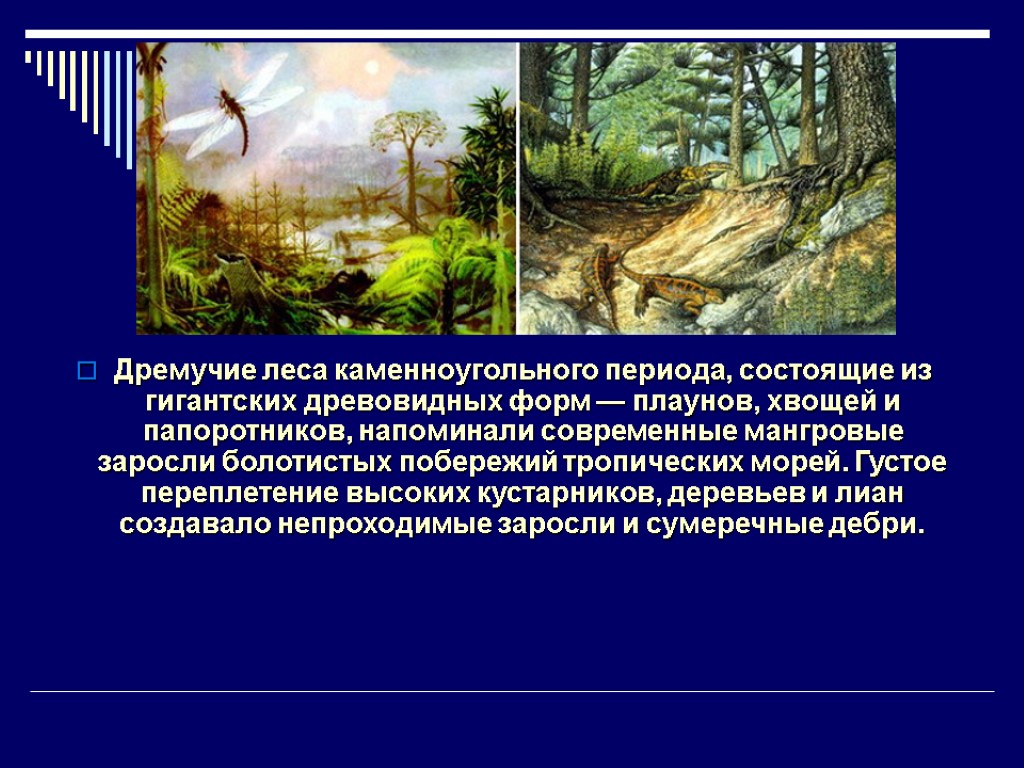 Дремучие леса каменноугольного периода, состоящие из гигантских древовидных форм — плаунов, хвощей и папоротников, напоминали современные мангровые заросли болотистых побережий тропических морей. Густое переплетение высоких кустарников, деревьев и лиан создавало непроходимые заросли и сумеречные дебри.